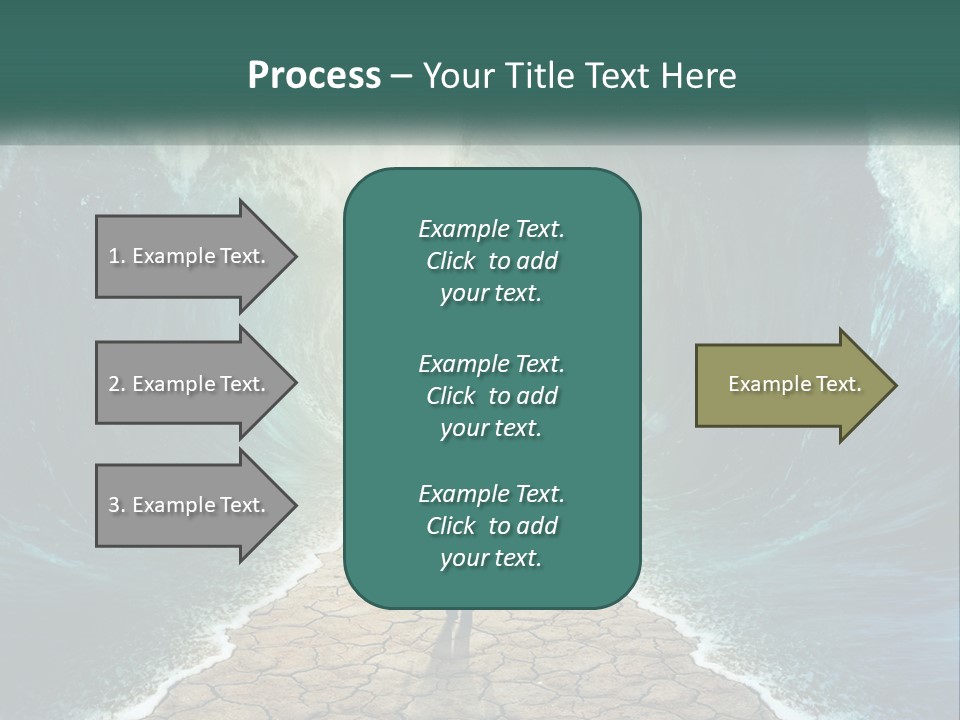 Process – Your Title Text Here

1. Example Text.

2. Example Text.

3. Example Text.

Example Text. Click to add your text.

Example Text. Click to add your text.

Example Text. Click to add your text.

Example Text.